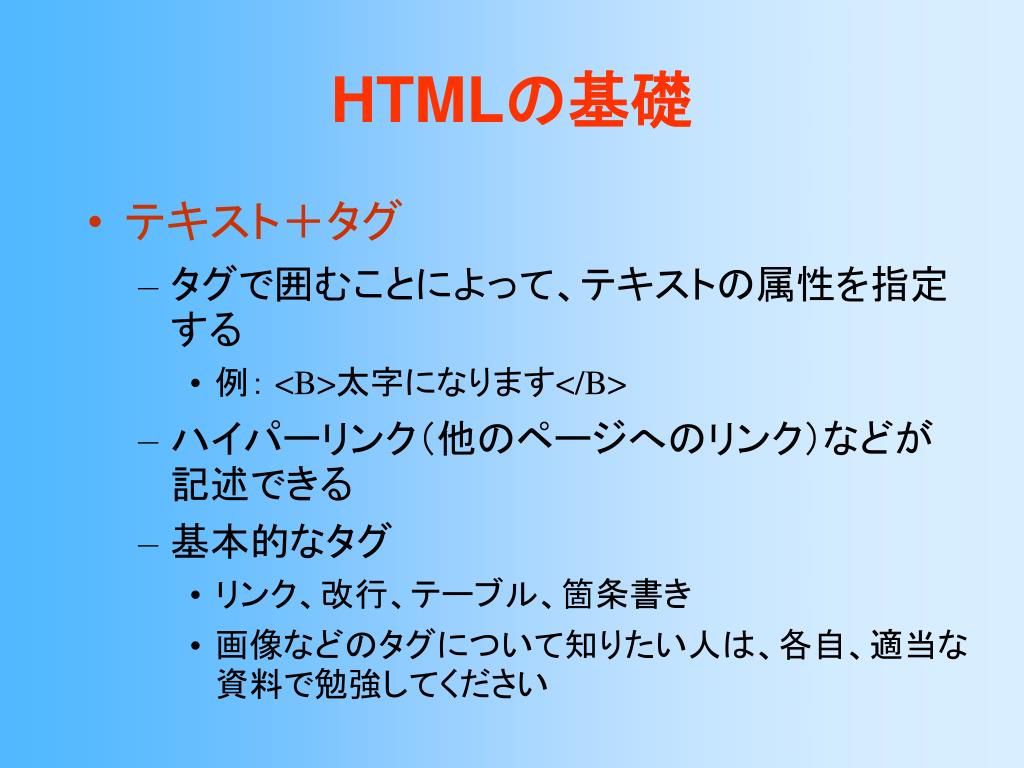 HTMLの基礎

• テキスト＋タグ
– タグで囲むことによって、テキストの属性を指定する
• 例: <B>太字になります</B>
– ハイパーリンク（他のページへのリンク）などが記述できる
– 基本的なタグ
• リンク、改行、テーブル、箇条書き
• 画像などのタグについて知りたい人は、各自、適当な資料で勉強してください